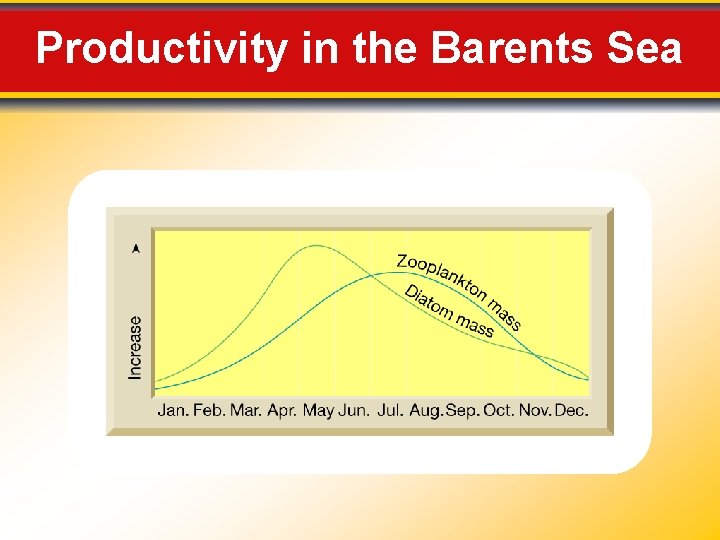 Productivity in the Barents Sea

Increase

Zooplankton mass

Diatom mass

Jan. Feb. Mar. Apr. May Jun. Jul. Aug. Sep. Oct. Nov. Dec.